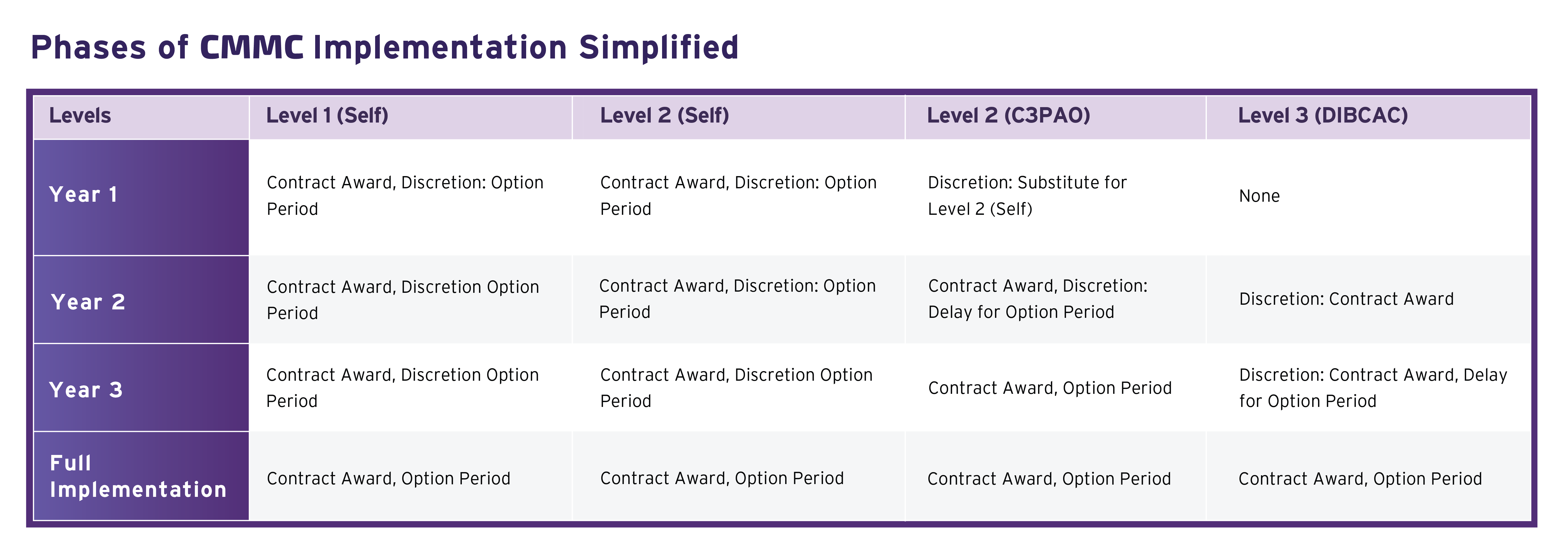 Phases of CMMC Implementation Simplified

| Levels | Level 1 (Self) | Level 2 (Self) | Level 2 (C3PAO) | Level 3 (DIBCAC) |
|---|---|---|---|---|
| Year 1 | Contract Award, Discretion: Option Period | Contract Award, Discretion: Option Period | Discretion: Substitute for Level 2 (Self) | None |
| Year 2 | Contract Award, Discretion Option Period | Contract Award, Discretion: Option Period | Contract Award, Discretion: Delay for Option Period | Discretion: Contract Award |
| Year 3 | Contract Award, Discretion Option Period | Contract Award, Discretion Option Period | Contract Award, Option Period | Discretion: Contract Award, Delay for Option Period |
| Full Implementation | Contract Award, Option Period | Contract Award, Option Period | Contract Award, Option Period | Contract Award, Option Period |